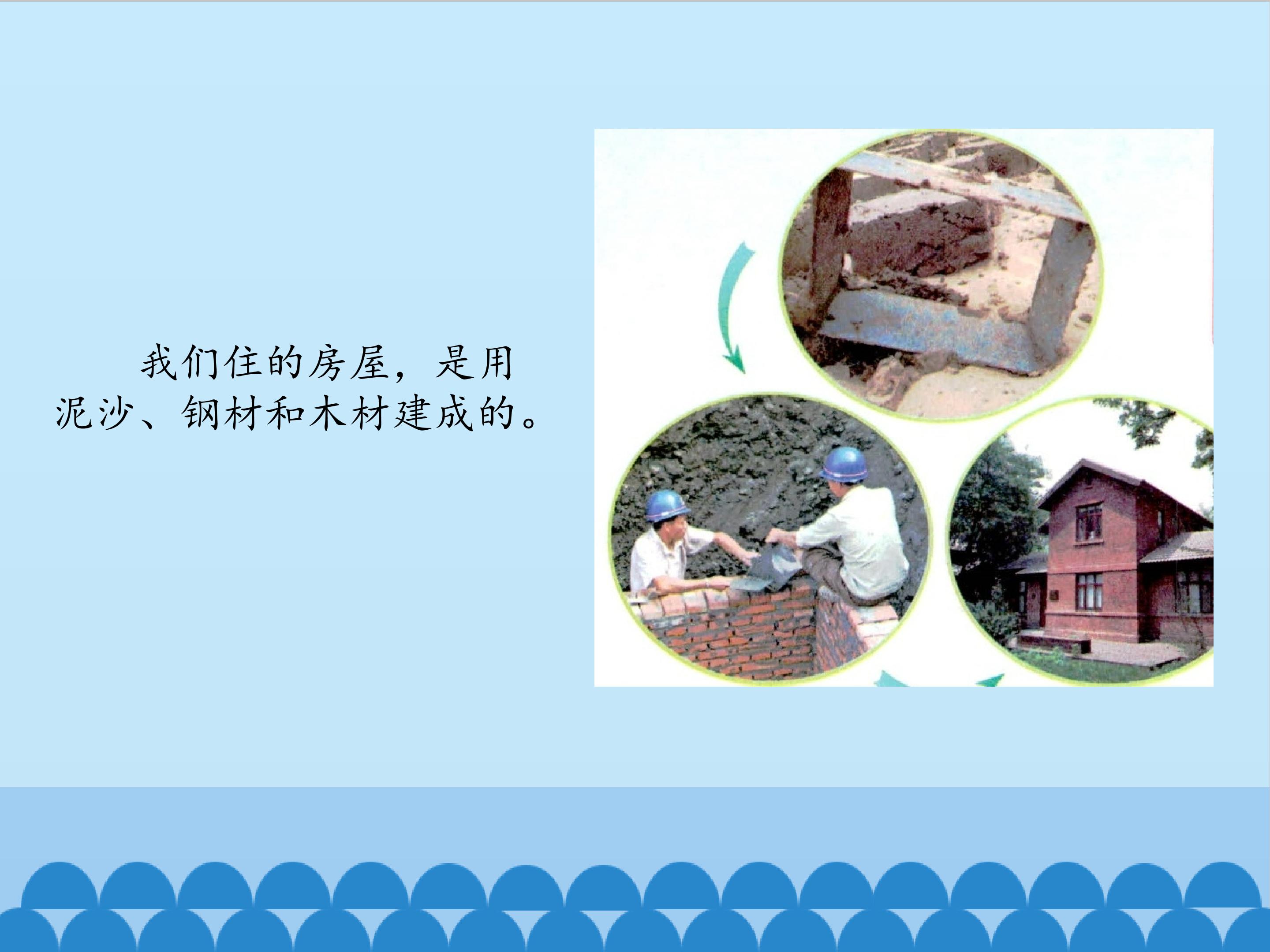 我们住的房屋，是用泥沙、钢材和木材建成的。